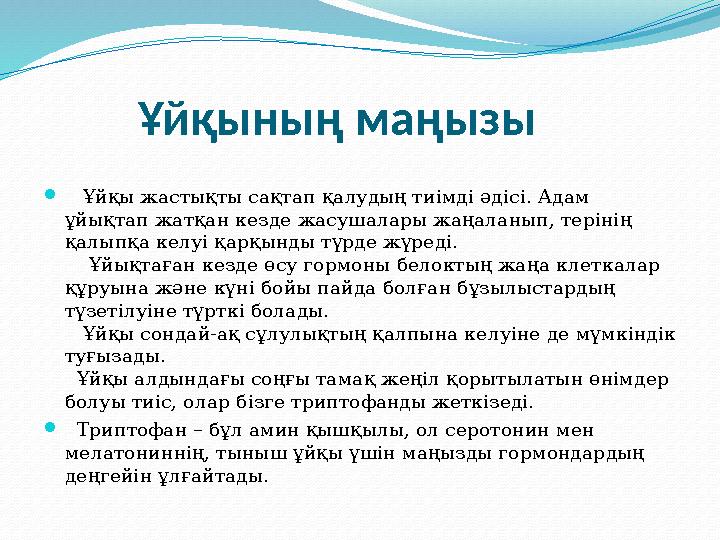 Ұйқының маңызы

Ұйқы жастықты сақтап қалудың тиімді әдісі. Адам ұйықтап жатқан кезде жасушалары жаңаланып, терінің қалыпқа келуі қарқынды түрде жүреді.
Ұйықтаған кезде өсу гормоны белоктың жаңа клеткалар құруына және күні бойы пайда болған бұзылыстардың түзетілуіне түрткі болады.
Ұйқы сондай-ақ сұлулықтың қалпына келуіне де мүмкіндік туғызады.
Ұйқы алдындағы соңғы тамақ жеңіл қорытылатын өнімдер болуы тиіс, олар бізге триптофанды жеткізеді.

Триптофан – бұл амин қышқылы, ол серотонин мен мелатониннің, тыныш ұйқы үшін маңызды гормондардың деңгейін ұлғайтады.